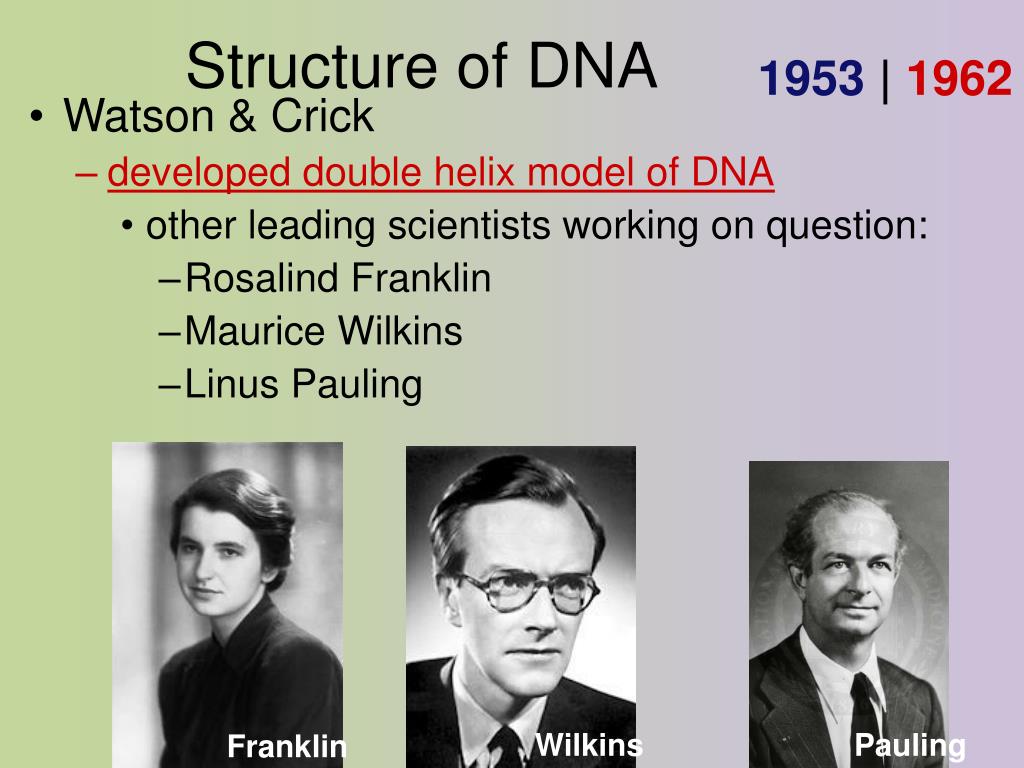 Structure of DNA

1953 | 1962

• Watson & Crick
– developed double helix model of DNA
• other leading scientists working on question:
– Rosalind Franklin
– Maurice Wilkins
– Linus Pauling

Franklin

Wilkins

Pauling